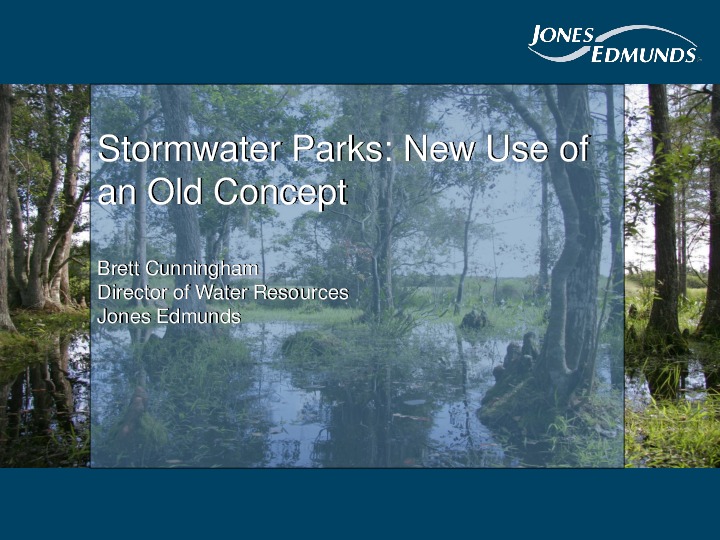 JONES EDMUNDS

Stormwater Parks: New Use of an Old Concept

Brett Cunningham
Director of Water Resources
Jones Edmunds